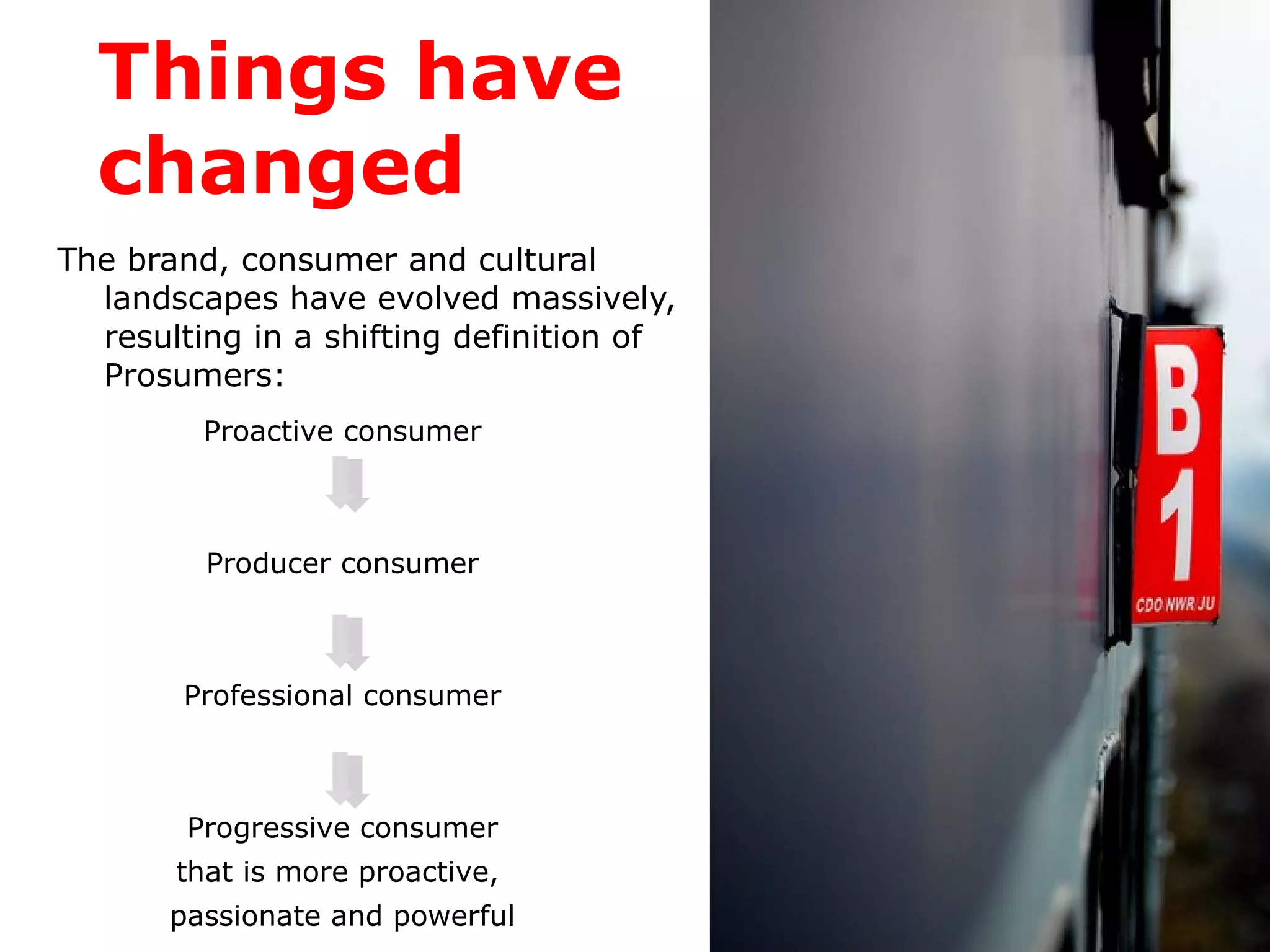 Things have changed

The brand, consumer and cultural landscapes have evolved massively, resulting in a shifting definition of Prosumers:

Proactive consumer

Producer consumer

Professional consumer

Progressive consumer that is more proactive, passionate and powerful

B
1
CDO NWR JU